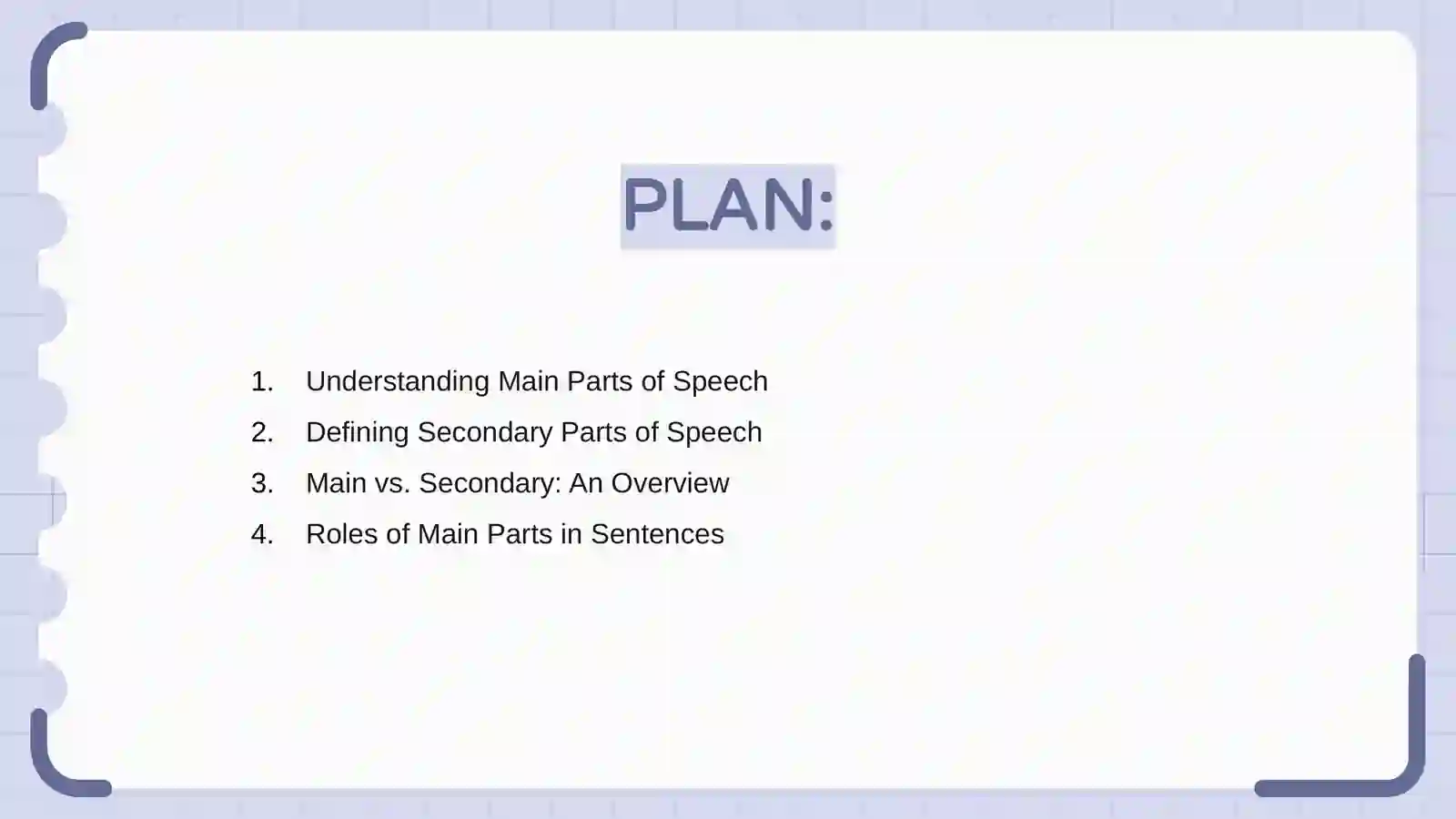 PLAN:

1. Understanding Main Parts of Speech
2. Defining Secondary Parts of Speech
3. Main vs. Secondary: An Overview
4. Roles of Main Parts in Sentences